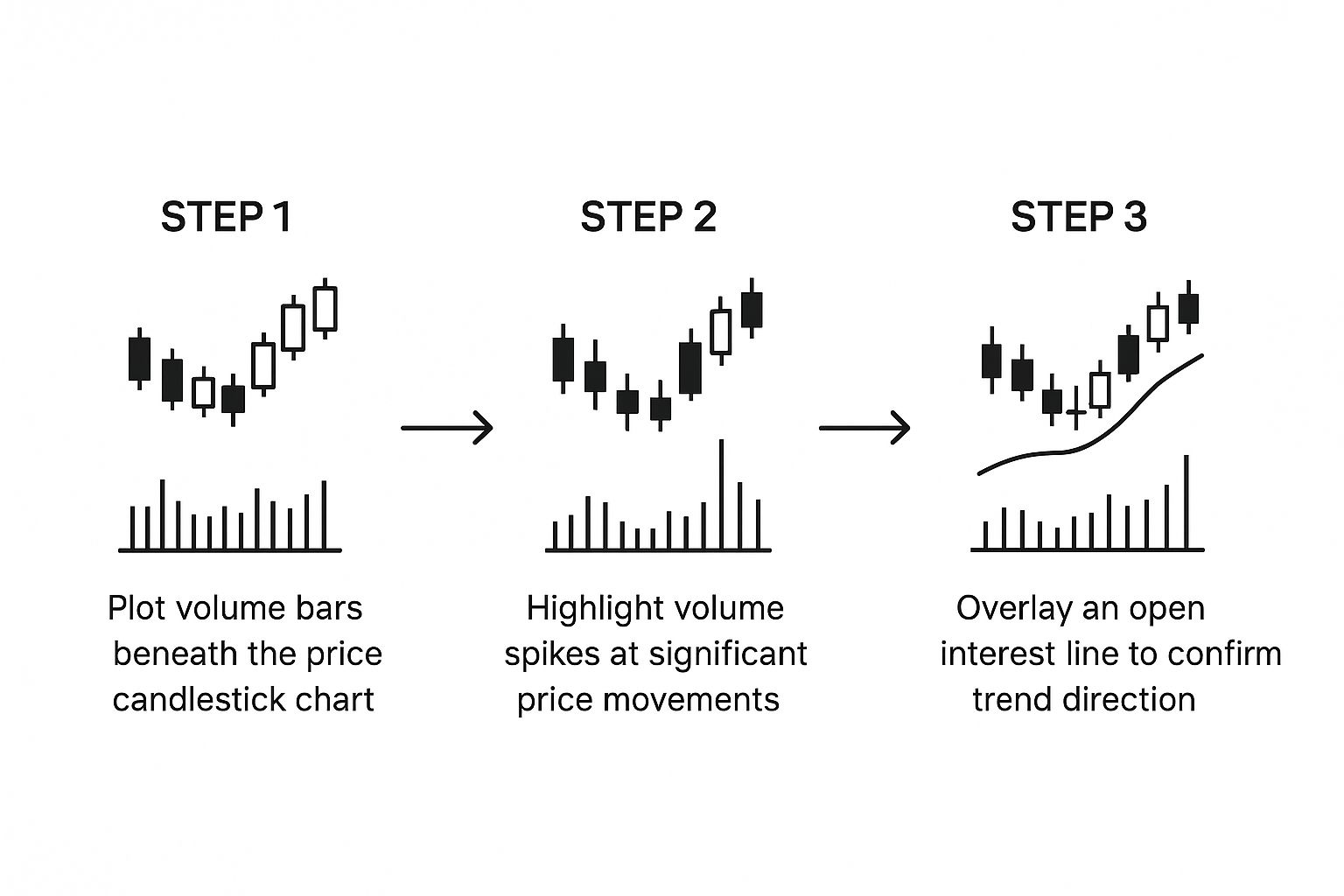 STEP 1

Plot volume bars beneath the price candlestick chart

STEP 2

Highlight volume spikes at significant price movements

STEP 3

Overlay an open interest line to confirm trend direction